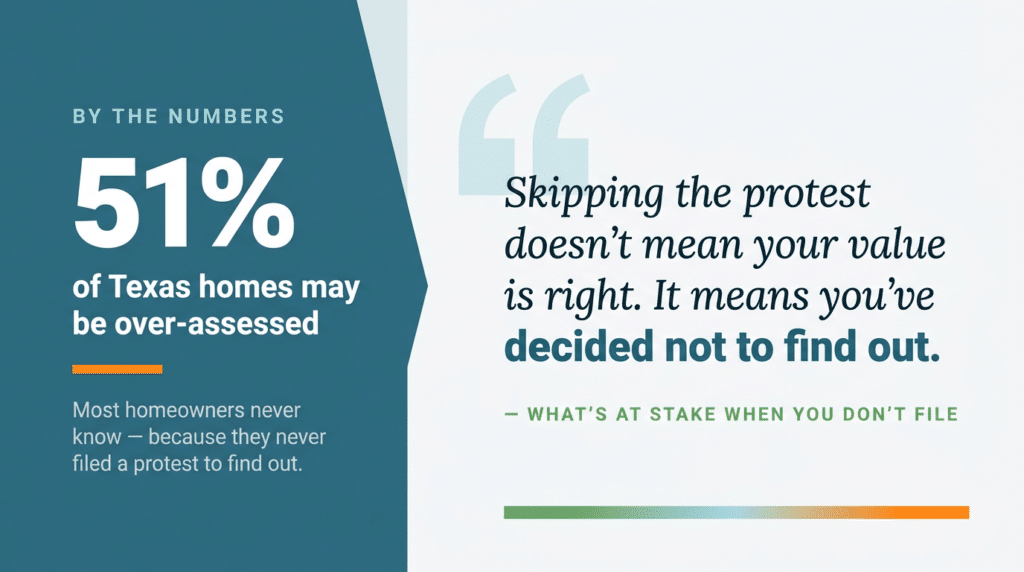 BY THE NUMBERS

51%

of Texas homes may be over-assessed

Most homeowners never know — because they never filed a protest to find out.

“

Skipping the protest doesn’t mean your value is right. It means you’ve decided not to find out.

— WHAT’S AT STAKE WHEN YOU DON’T FILE